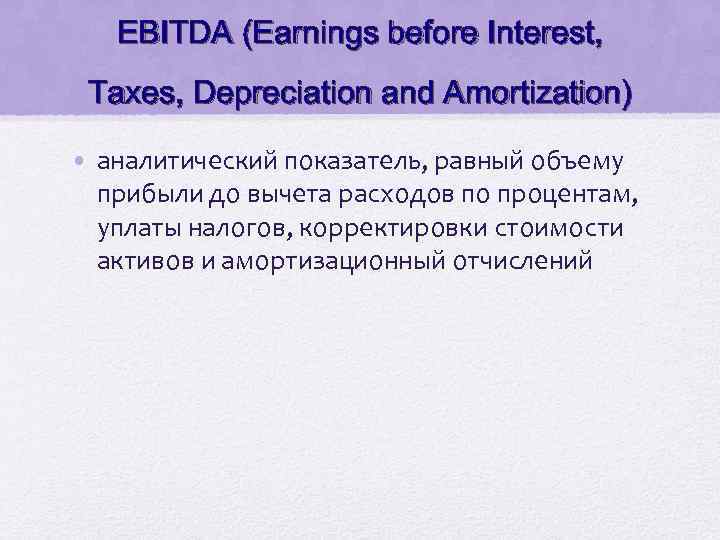 EBITDA (Earnings before Interest, Taxes, Depreciation and Amortization)

• аналитический показатель, равный объему прибыли до вычета расходов по процентам, уплаты налогов, корректировки стоимости активов и амортизационный отчислений